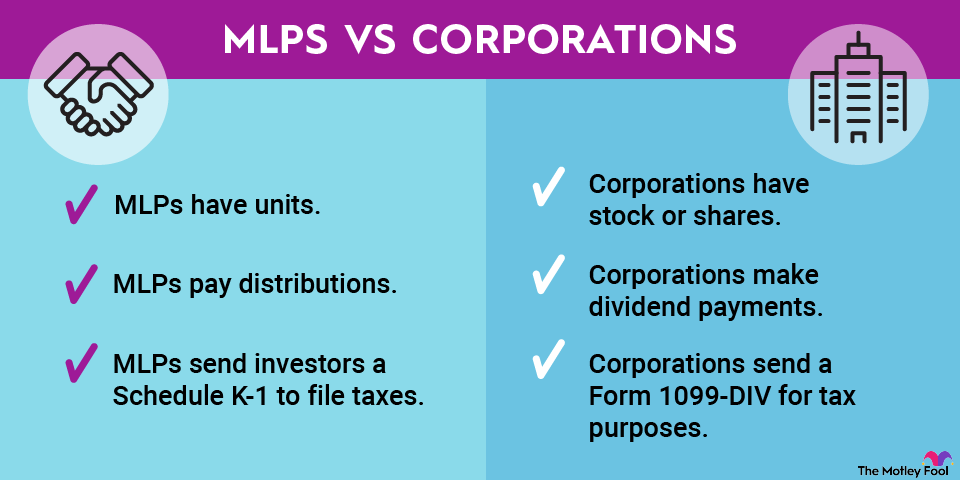 MLPS VS CORPORATIONS

MLPs have units.

MLPs pay distributions.

MLPs send investors a Schedule K-1 to file taxes.

Corporations have stock or shares.

Corporations make dividend payments.

Corporations send a Form 1099-DIV for tax purposes.

The Motley Fool